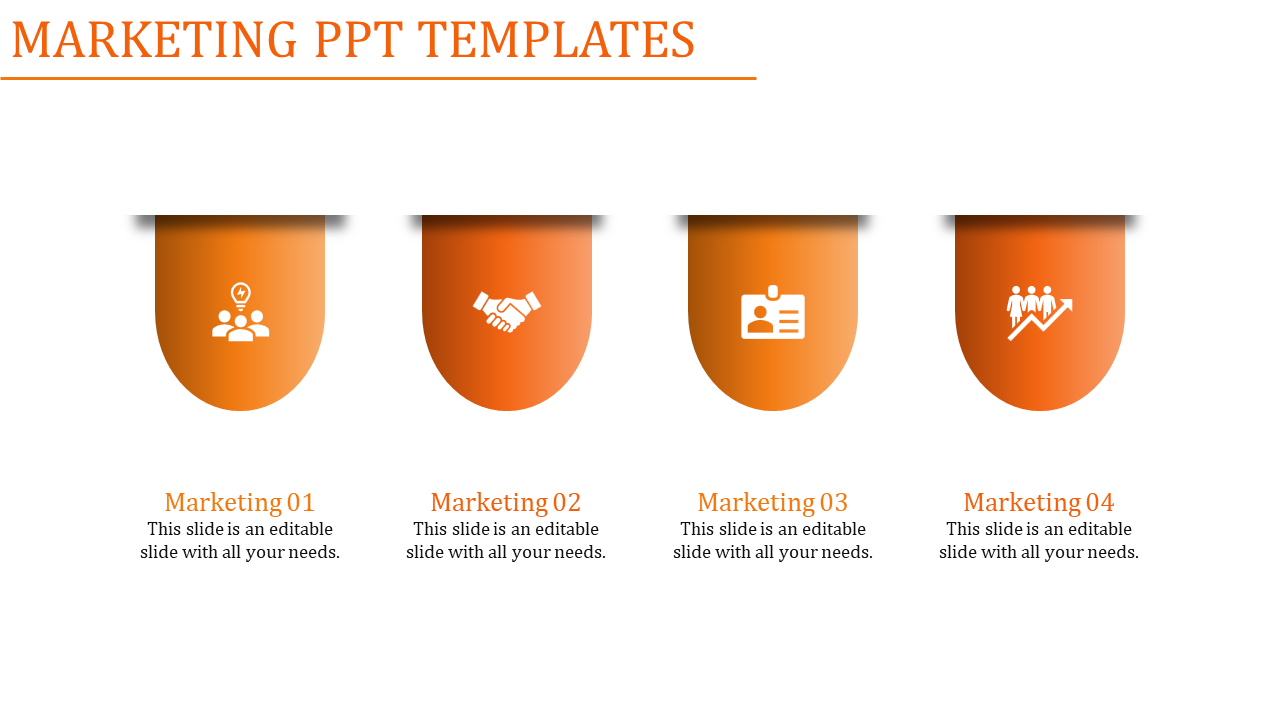 MARKETING PPT TEMPLATES

Marketing 01
This slide is an editable slide with all your needs.

Marketing 02
This slide is an editable slide with all your needs.

Marketing 03
This slide is an editable slide with all your needs.

Marketing 04
This slide is an editable slide with all your needs.